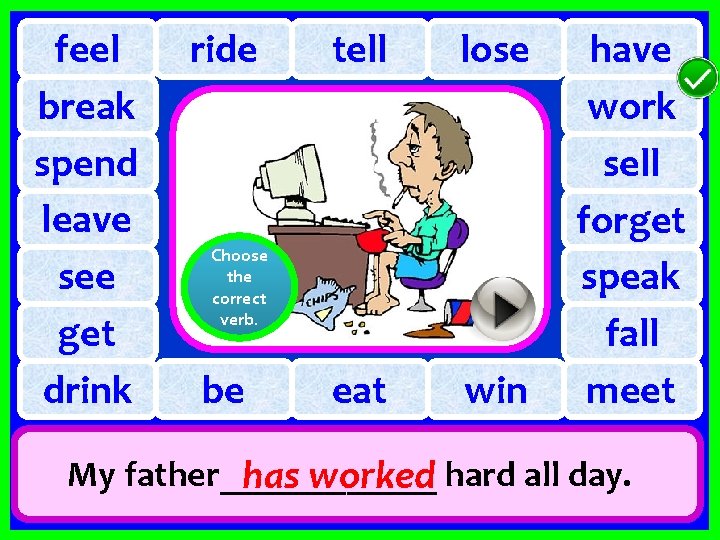 feel ride tell lose have

break work

spend sell

leave forget

see speak

get fall

drink be eat win meet

Choose the correct verb.

CHIPS

My father has worked hard all day.